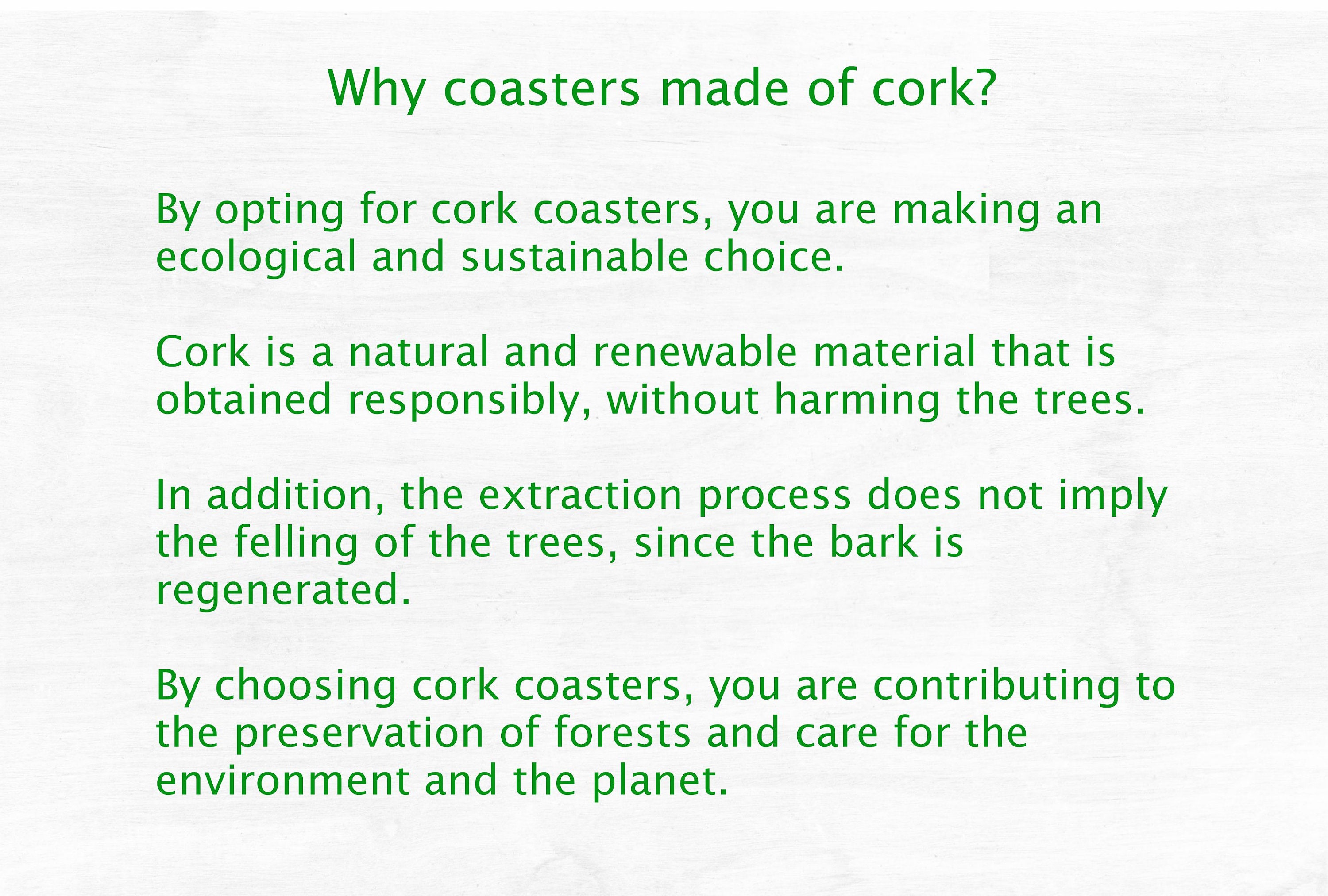 Why coasters made of cork?

By opting for cork coasters, you are making an ecological and sustainable choice.

Cork is a natural and renewable material that is obtained responsibly, without harming the trees.

In addition, the extraction process does not imply the felling of the trees, since the bark is regenerated.

By choosing cork coasters, you are contributing to the preservation of forests and care for the environment and the planet.